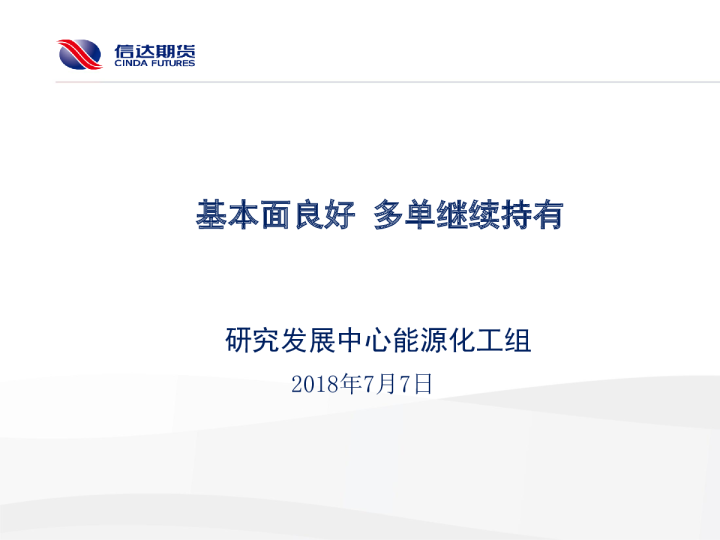 信达期货
CINDA FUTURES

基本面良好 多单继续持有

研究发展中心能源化工组

2018年7月7日